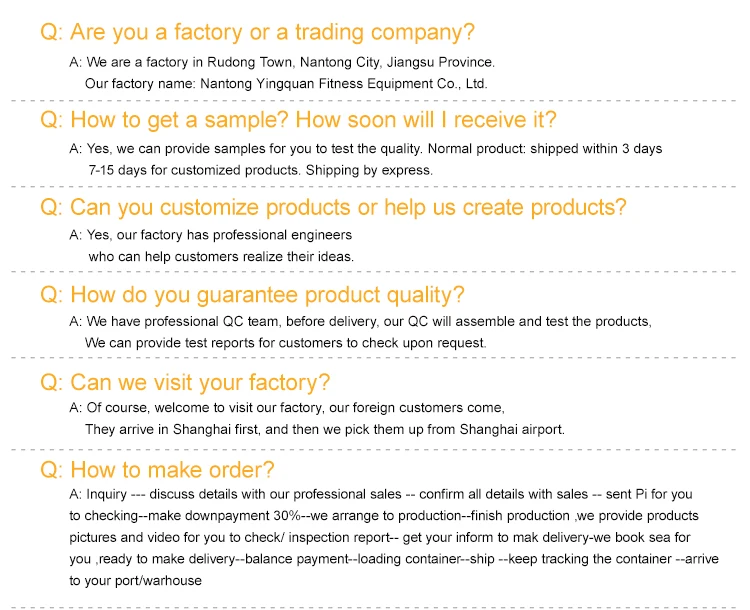 Q: Are you a factory or a trading company?

A: We are a factory in Rudong Town, Nantong City, Jiangsu Province.
Our factory name: Nantong Yingquan Fitness Equipment Co., Ltd.

Q: How to get a sample? How soon will I receive it?

A: Yes, we can provide samples for you to test the quality. Normal product: shipped within 3 days
7-15 days for customized products. Shipping by express.

Q: Can you customize products or help us create products?

A: Yes, our factory has professional engineers
who can help customers realize their ideas.

Q: How do you guarantee product quality?

A: We have professional QC team, before delivery, our QC will assemble and test the products,
We can provide test reports for customers to check upon request.

Q: Can we visit your factory?

A: Of course, welcome to visit our factory, our foreign customers come,
They arrive in Shanghai first, and then we pick them up from Shanghai airport.

Q: How to make order?

A: Inquiry --- discuss details with our professional sales -- confirm all details with sales -- sent Pi for you to checking--make downpayment 30%--we arrange to production--finish production ,we provide products pictures and video for you to check/ inspection report-- get your inform to mak delivery-we book sea for you ,ready to make delivery--balance payment--loading container--ship --keep tracking the container --arrive to your port/warhouse